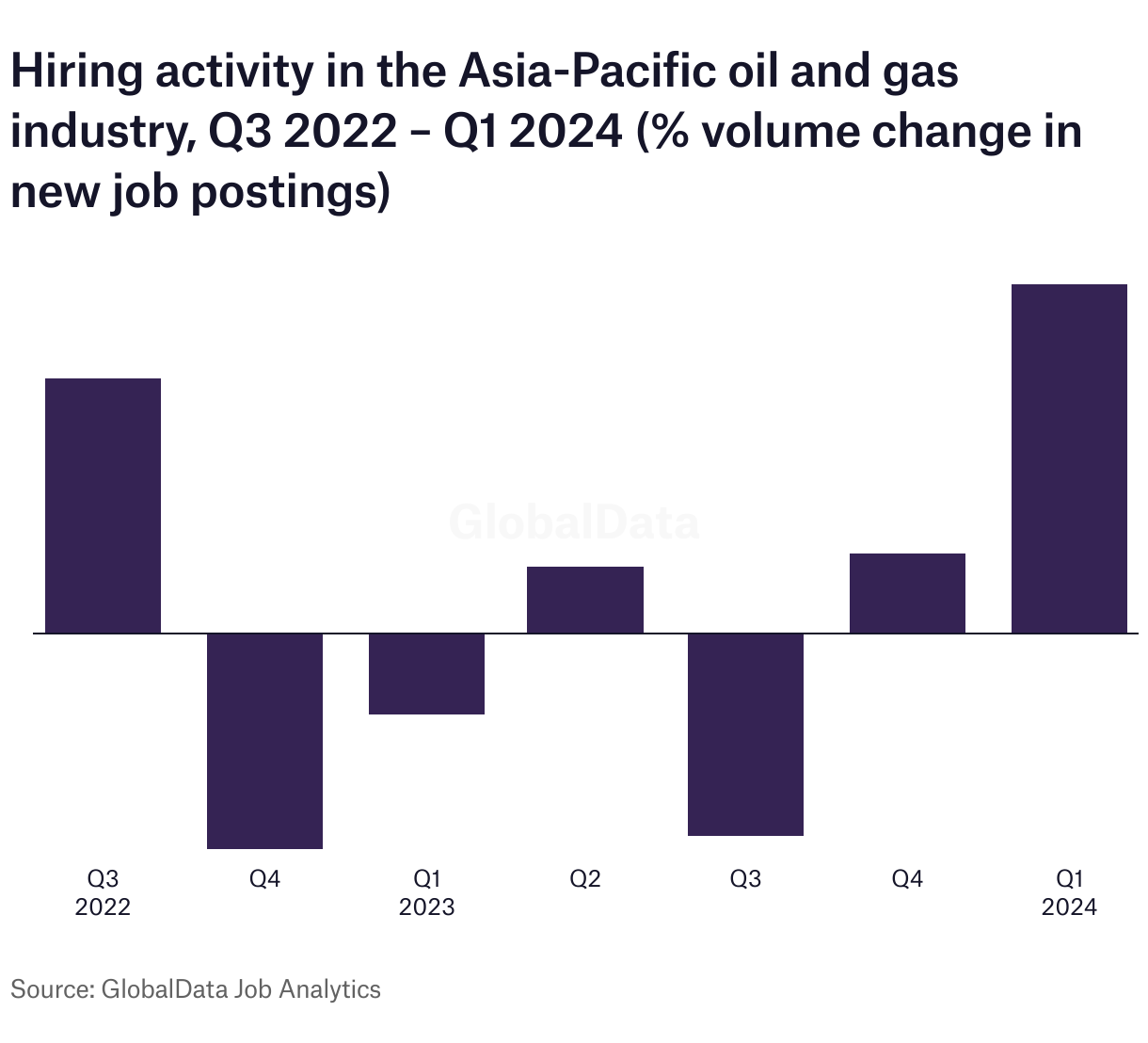 Hiring activity in the Asia-Pacific oil and gas industry, Q3 2022 – Q1 2024 (% volume change in new job postings)

GlobalData

Q3 2022
Q4
Q1 2023
Q2
Q3
Q4
Q1 2024

Source: GlobalData Job Analytics